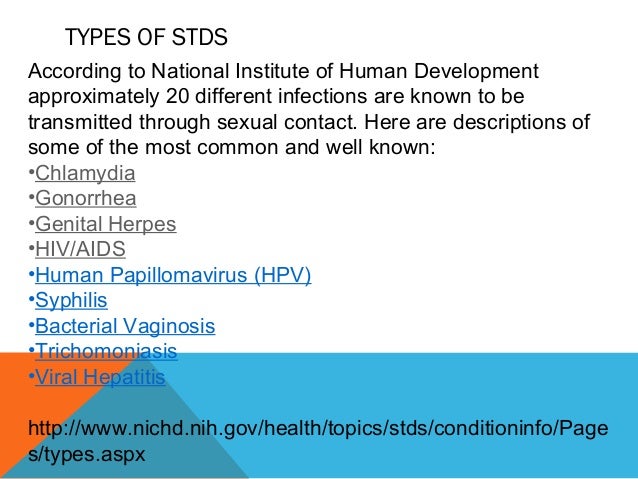 TYPES OF STDS

According to National Institute of Human Development approximately 20 different infections are known to be transmitted through sexual contact. Here are descriptions of some of the most common and well known:

•Chlamydia
•Gonorrhea
•Genital Herpes
•HIV/AIDS
•Human Papillomavirus (HPV)
•Syphilis
•Bacterial Vaginosis
•Trichomoniasis
•Viral Hepatitis

http://www.nichd.nih.gov/health/topics/stds/conditioninfo/Pages/types.aspx